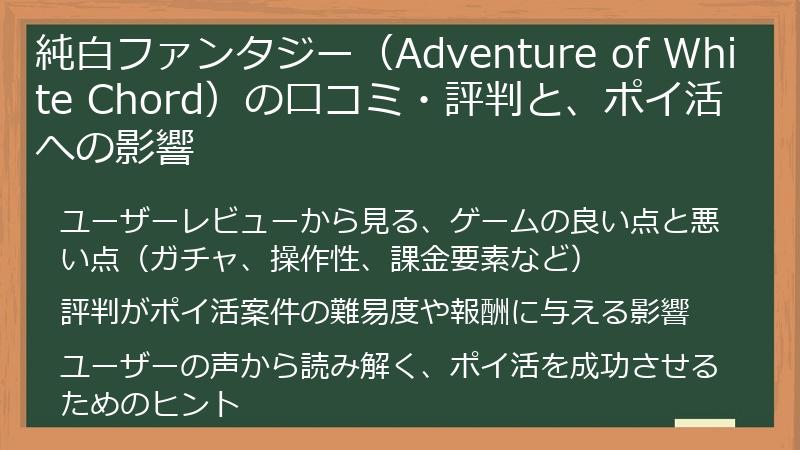 純白ファンタジー（Adventure of White Chord）の口コミ・評判と、ポイ活への影響

ユーザーレビューから見る、ゲームの良い点と悪い点（ガチャ、操作性、課金要素など）

評判がポイ活案件の難易度や報酬に与える影響

ユーザーの声から読み解く、ポイ活を成功させるためのヒント